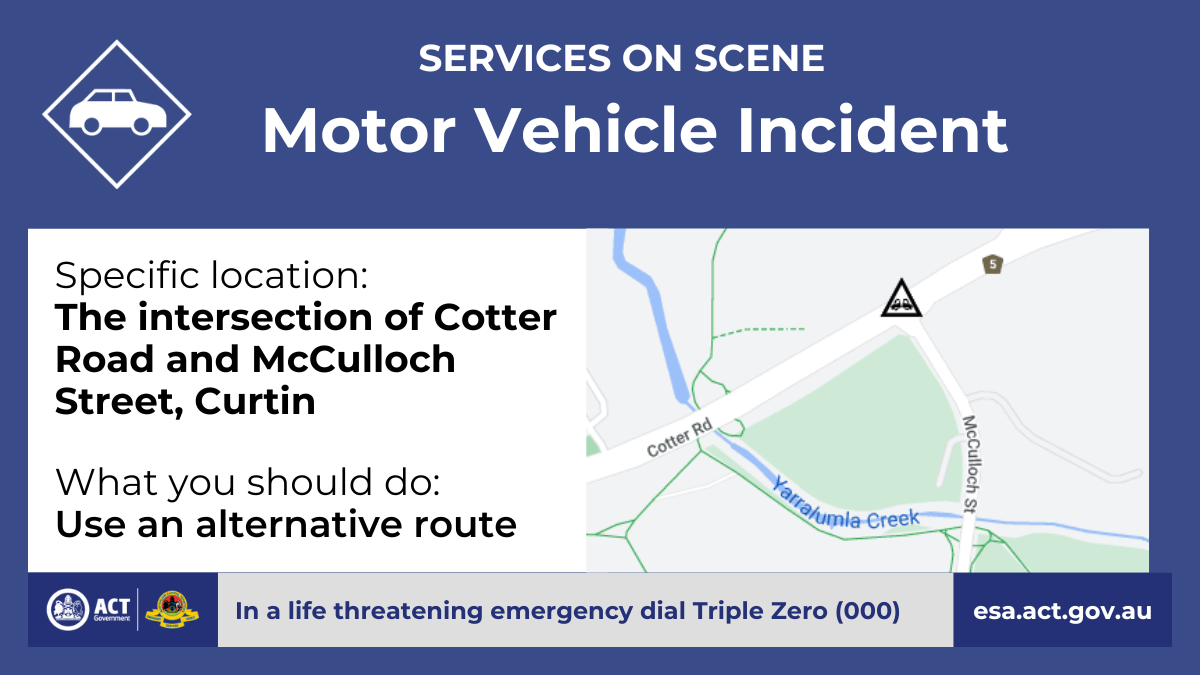 SERVICES ON SCENE
Motor Vehicle Incident

Specific location:
The intersection of Cotter Road and McCulloch Street, Curtin

What you should do:
Use an alternative route

5
Cotter Rd
Yarralumla Creek
McCulloch St

ACT Government

In a life threatening emergency dial Triple Zero (000)

esa.act.gov.au